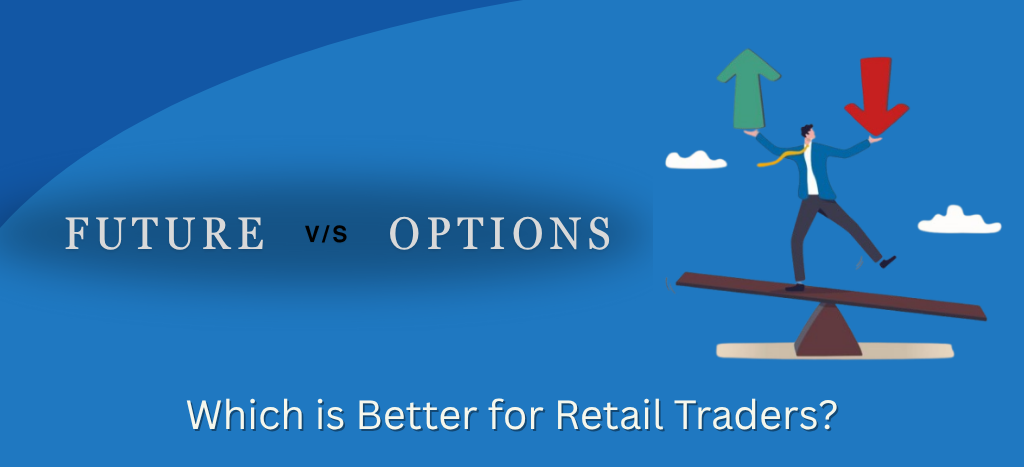 FUTURE V/S OPTIONS

Which is Better for Retail Traders?